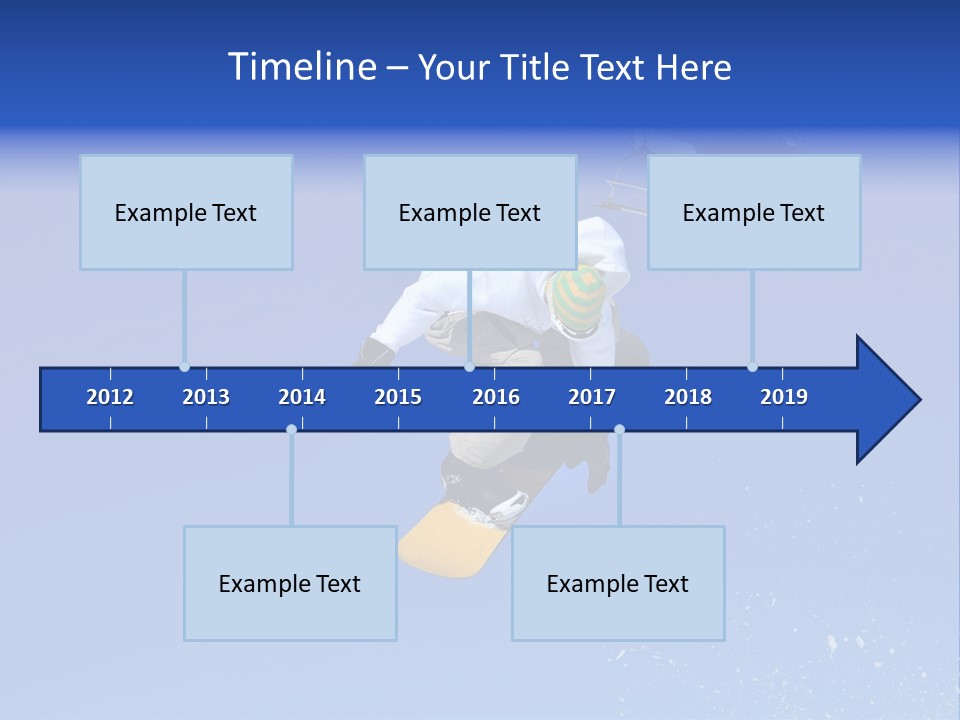 Timeline – Your Title Text Here

Example Text

Example Text

Example Text

2012 2013 2014 2015 2016 2017 2018 2019

Example Text

Example Text